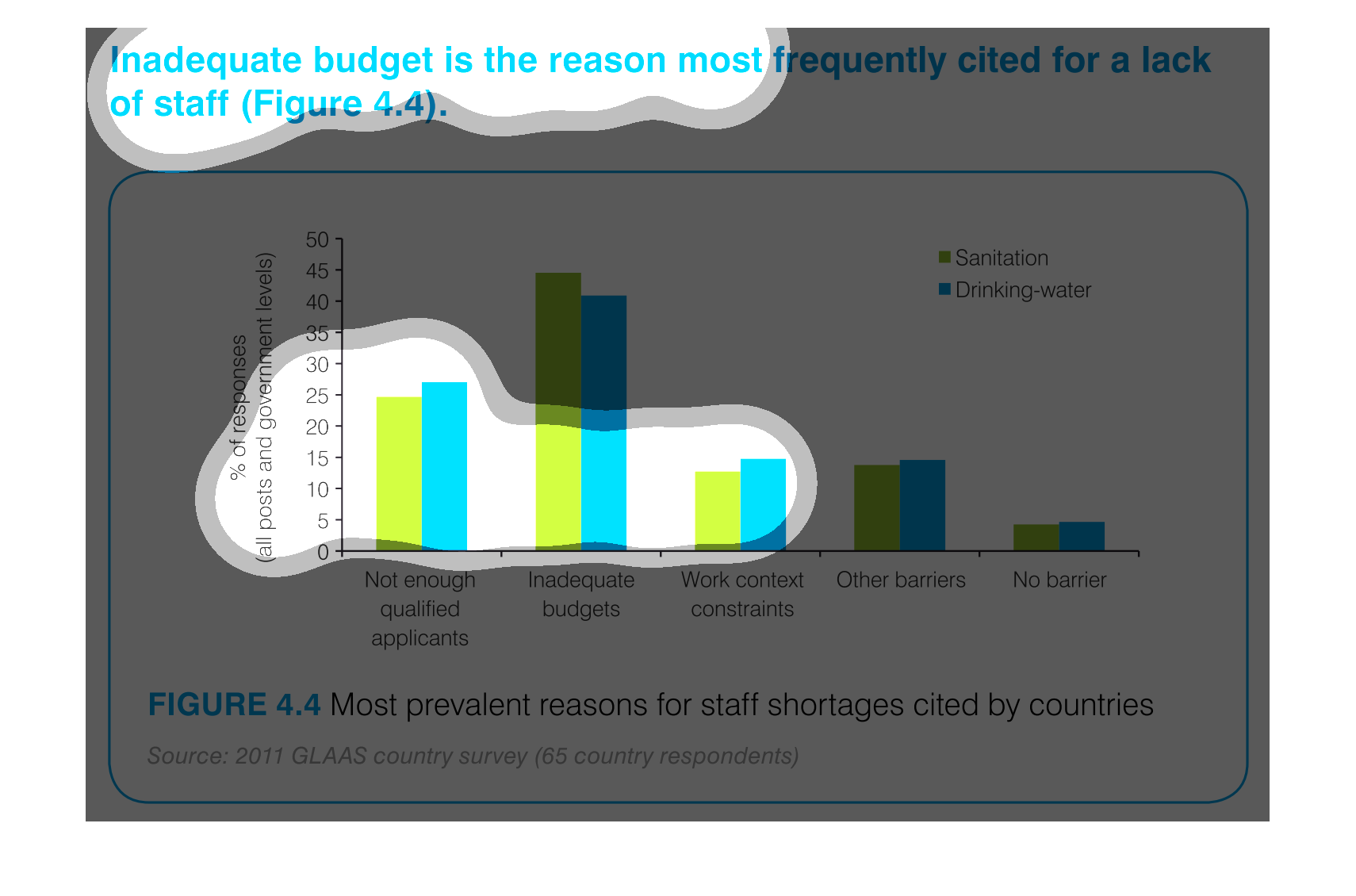 Inadequate budget is the reason most frequently cited for a lack of staff (Figure 4.4).

% of responses
(all posts and government levels)

50
45
40
35
30
25
20
15
10
5
0

Sanitation
Drinking-water

Not enough qualified applicants
Inadequate budgets
Work context constraints
Other barriers
No barrier

FIGURE 4.4 Most prevalent reasons for staff shortages cited by countries

Source: 2011 GLAAS country survey (65 country respondents)